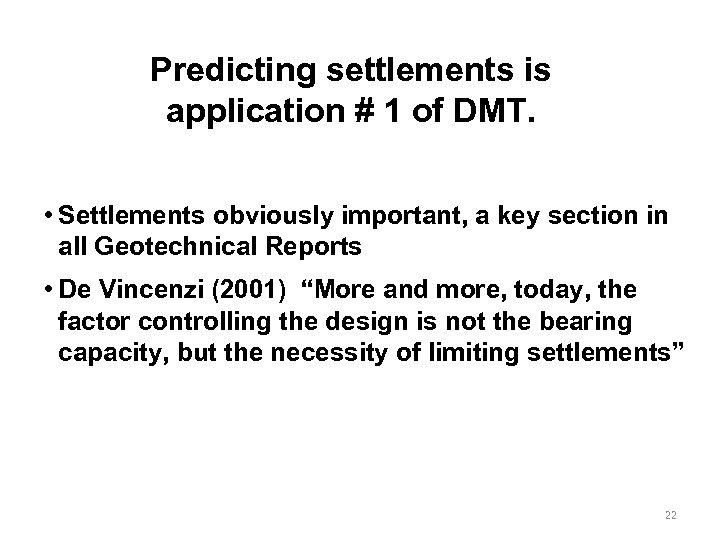 Predicting settlements is application # 1 of DMT.

• Settlements obviously important, a key section in all Geotechnical Reports

• De Vincenzi (2001) “More and more, today, the factor controlling the design is not the bearing capacity, but the necessity of limiting settlements”

22